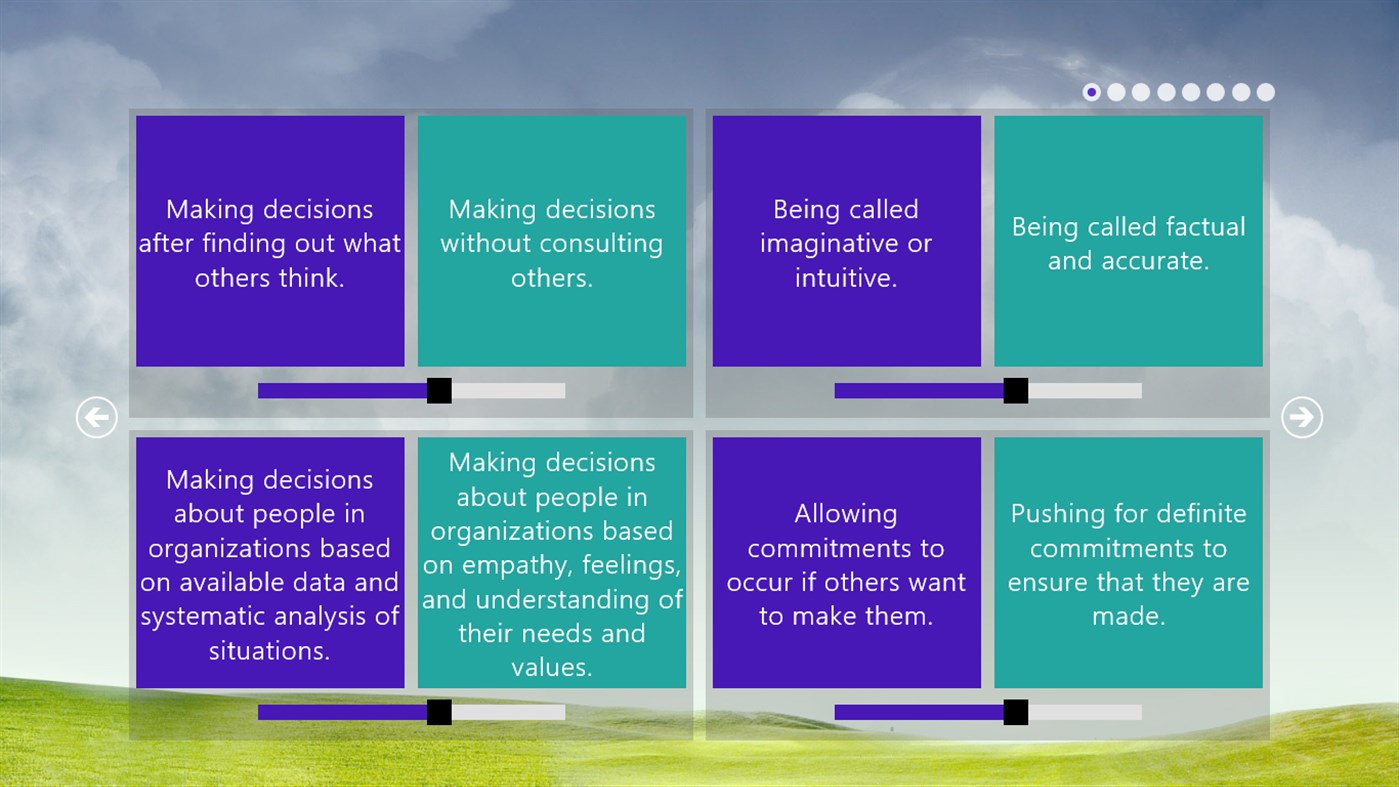 Making decisions after finding out what others think.

Making decisions without consulting others.

Being called imaginative or intuitive.

Being called factual and accurate.

Making decisions about people in organizations based on available data and systematic analysis of situations.

Making decisions about people in organizations based on empathy, feelings, and understanding of their needs and values.

Allowing commitments to occur if others want to make them.

Pushing for definite commitments to ensure that they are made.